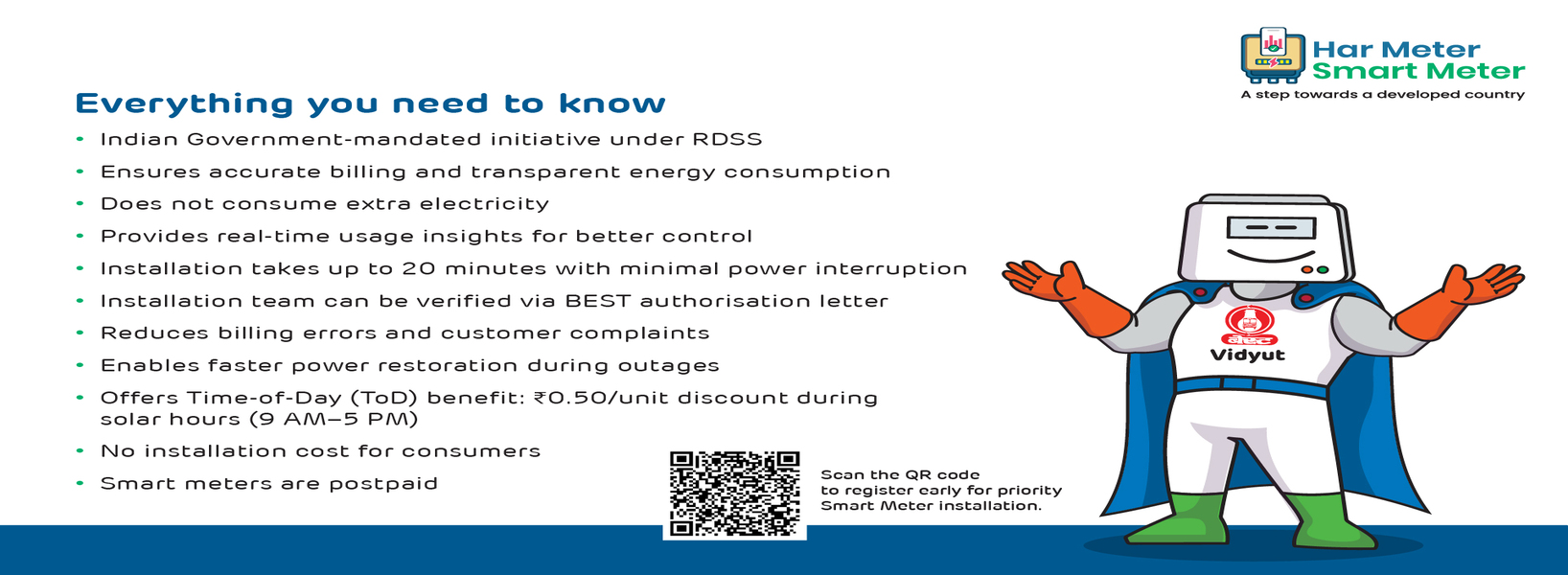 Har Meter
Smart Meter
A step towards a developed country

Everything you need to know

• Indian Government-mandated initiative under RDSS
• Ensures accurate billing and transparent energy consumption
• Does not consume extra electricity
• Provides real-time usage insights for better control
• Installation takes up to 20 minutes with minimal power interruption
• Installation team can be verified via BEST authorisation letter
• Reduces billing errors and customer complaints
• Enables faster power restoration during outages
• Offers Time-of-Day (ToD) benefit: ₹0.50/unit discount during solar hours (9 AM–5 PM)
• No installation cost for consumers
• Smart meters are postpaid

Scan the QR code to register early for priority Smart Meter installation.

बेस्ट
Vidyut